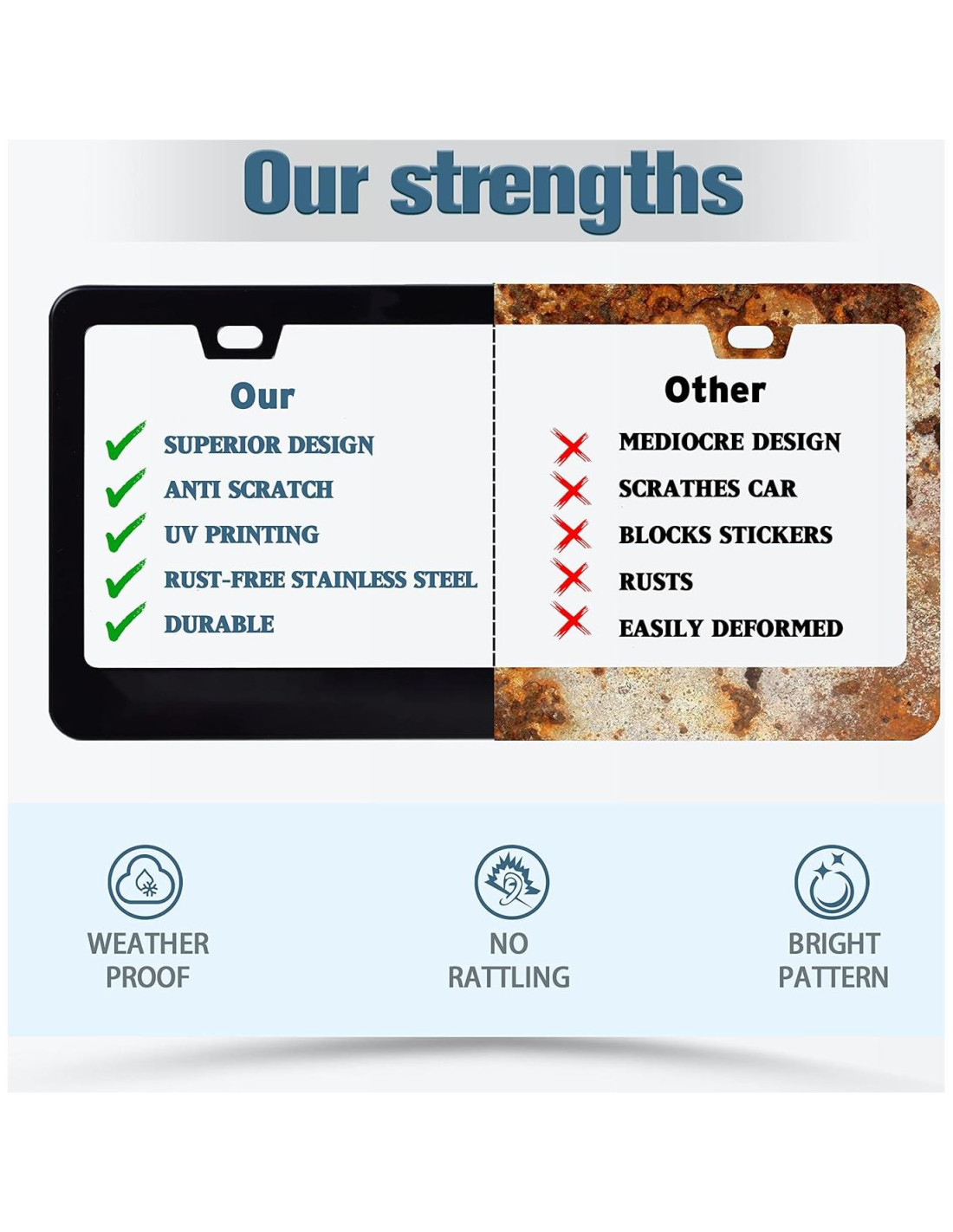 Our strengths

Our

SUPERIOR DESIGN
ANTI SCRATCH
UV PRINTING
RUST-FREE STAINLESS STEEL
DURABLE

Other

MEDIOCRE DESIGN
SCRATHES CAR
BLOCKS STICKERS
RUSTS
EASILY DEFORMED

WEATHER PROOF

NO RATTLING

BRIGHT PATTERN